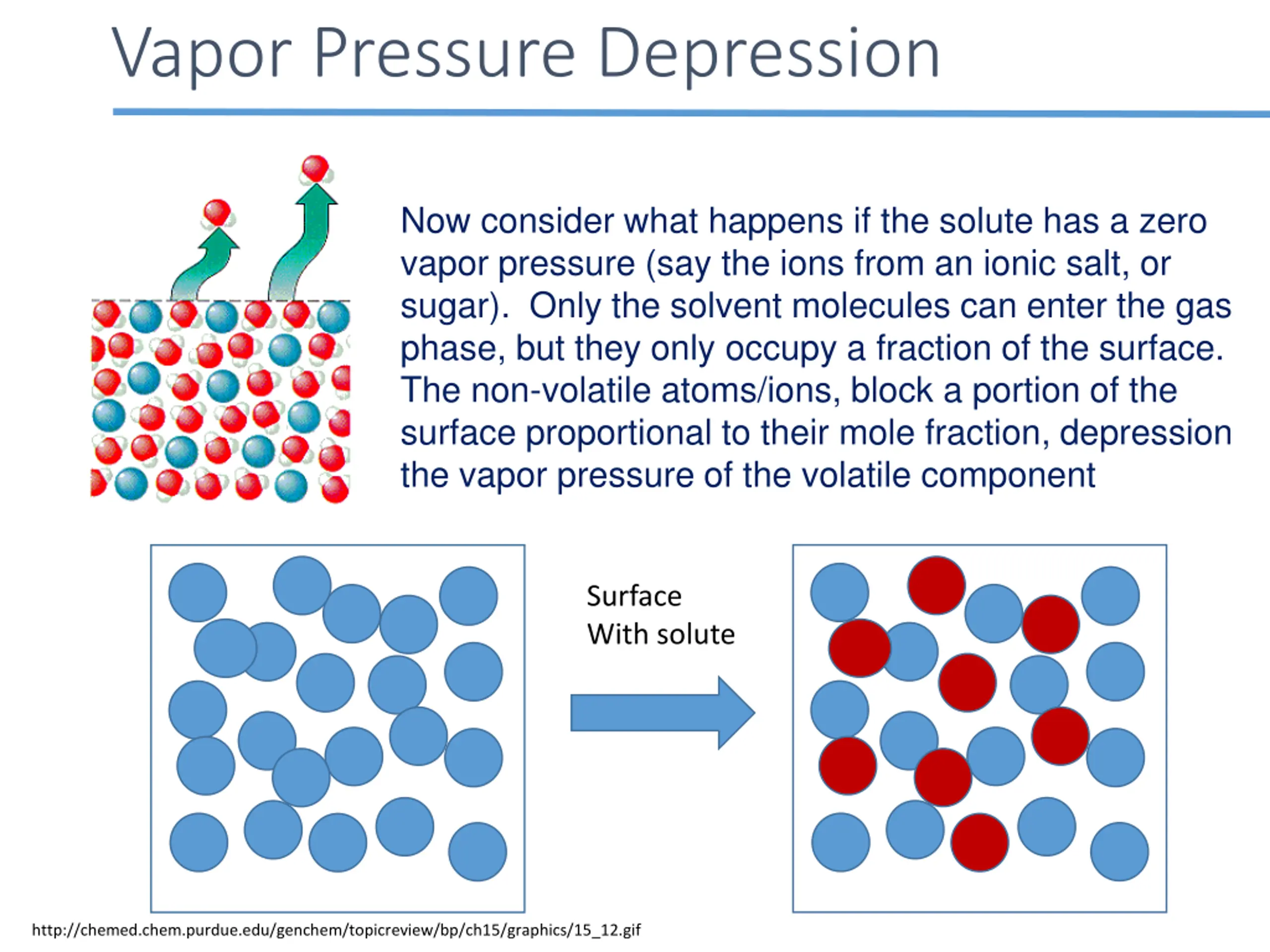 Vapor Pressure Depression

Now consider what happens if the solute has a zero vapor pressure (say the ions from an ionic salt, or sugar). Only the solvent molecules can enter the gas phase, but they only occupy a fraction of the surface. The non-volatile atoms/ions, block a portion of the surface proportional to their mole fraction, depression the vapor pressure of the volatile component

Surface
With solute

http://chemed.chem.purdue.edu/genchem/topicreview/bp/ch15/graphics/15_12.gif